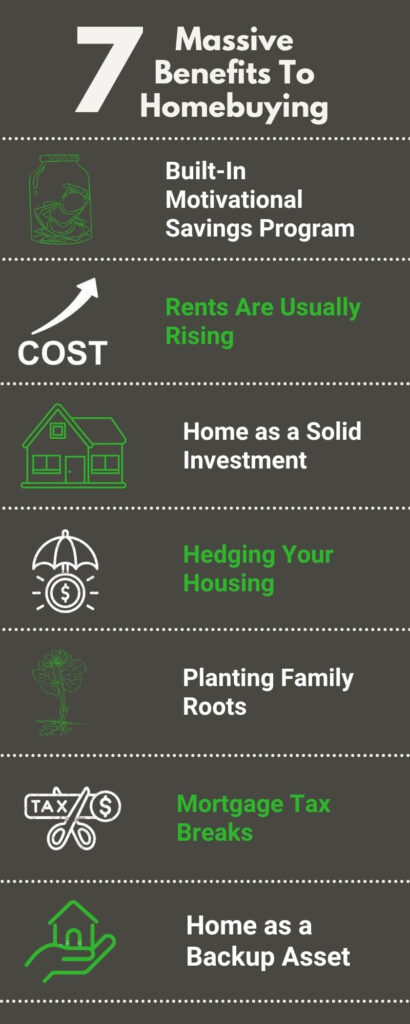 7 Massive Benefits To Homebuying

Built-In Motivational Savings Program

COST

Rents Are Usually Rising

Home as a Solid Investment

$

Hedging Your Housing

Planting Family Roots

TAX $

Mortgage Tax Breaks

Home as a Backup Asset